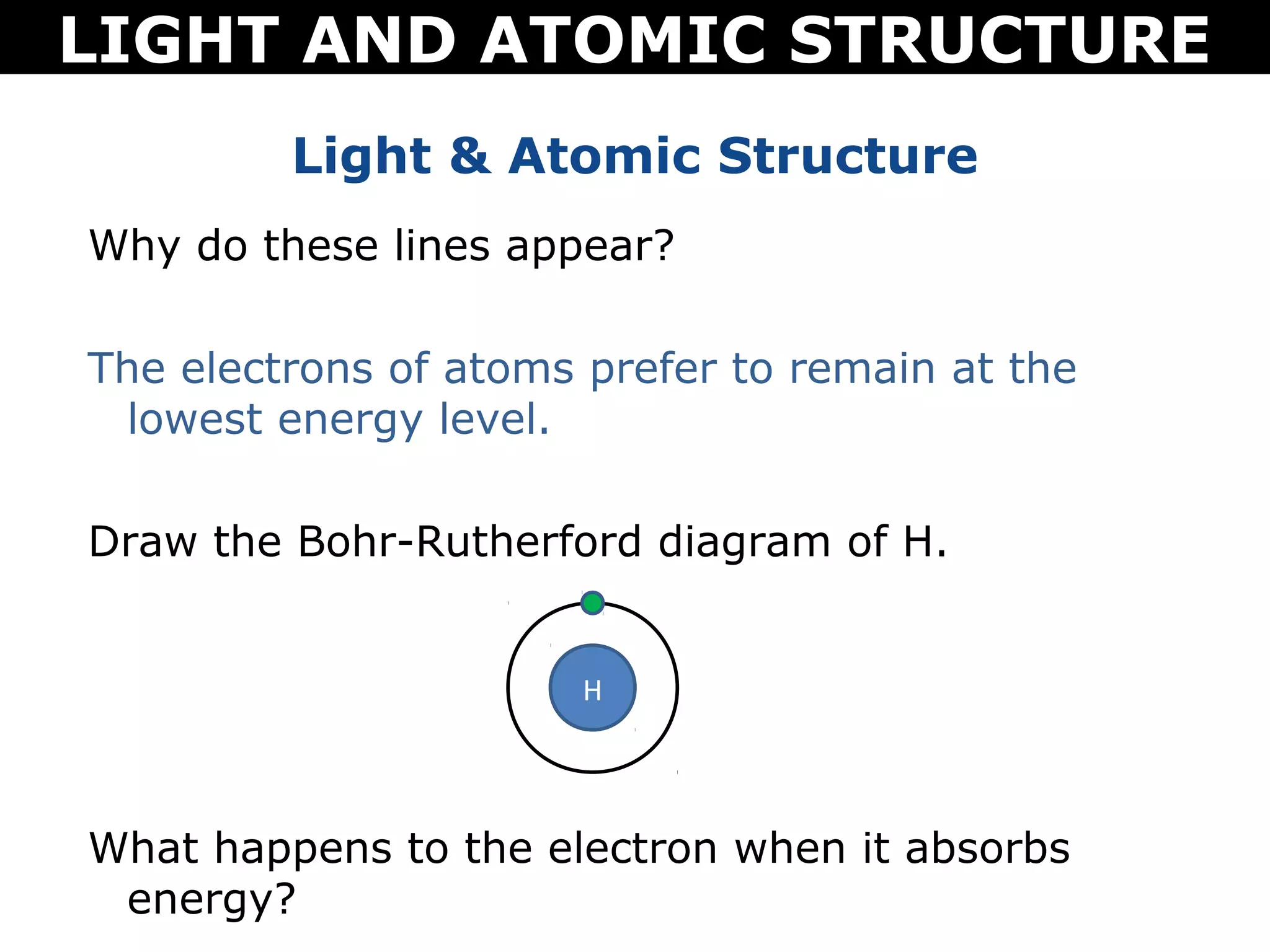 LIGHT AND ATOMIC STRUCTURE

Light & Atomic Structure

Why do these lines appear?

The electrons of atoms prefer to remain at the lowest energy level.

Draw the Bohr-Rutherford diagram of H.

H

What happens to the electron when it absorbs energy?